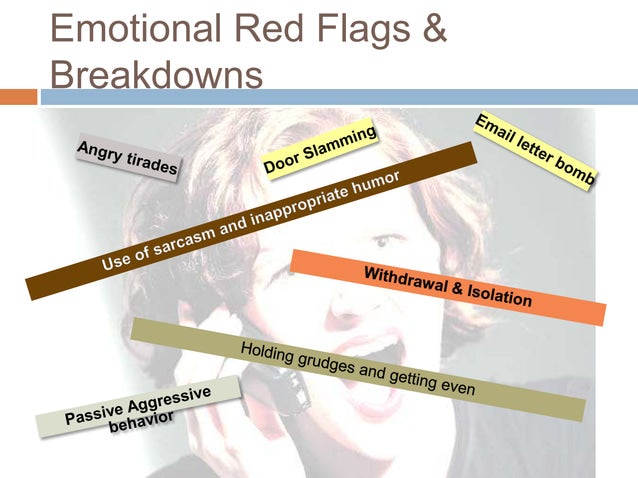 Emotional Red Flags & Breakdowns

Angry tirades

Door Slamming

Email letter bomb

Use of sarcasm and inappropriate humor

Withdrawal & Isolation

Holding grudges and getting even

Passive Aggressive behavior